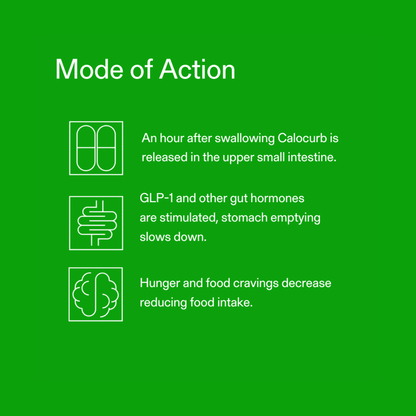 Mode of Action

An hour after swallowing Calocurb is released in the upper small intestine.

GLP-1 and other gut hormones are stimulated, stomach emptying slows down.

Hunger and food cravings decrease reducing food intake.